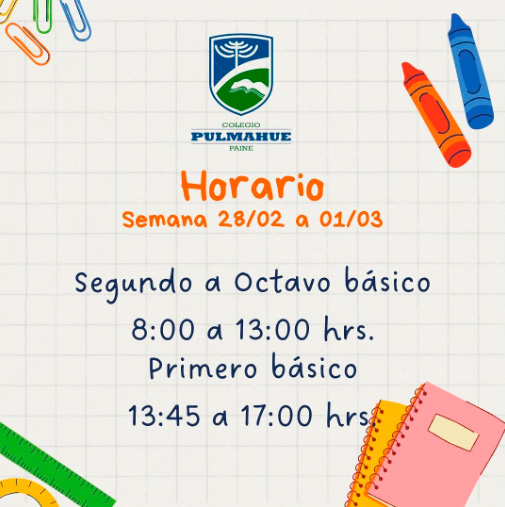 COLEGIO
PULMAHUE
PAINE

Horario
Semana 28/02 a 01/03

Segundo a Octavo básico
8:00 a 13:00 hrs.
Primero básico
13:45 a 17:00 hrs.